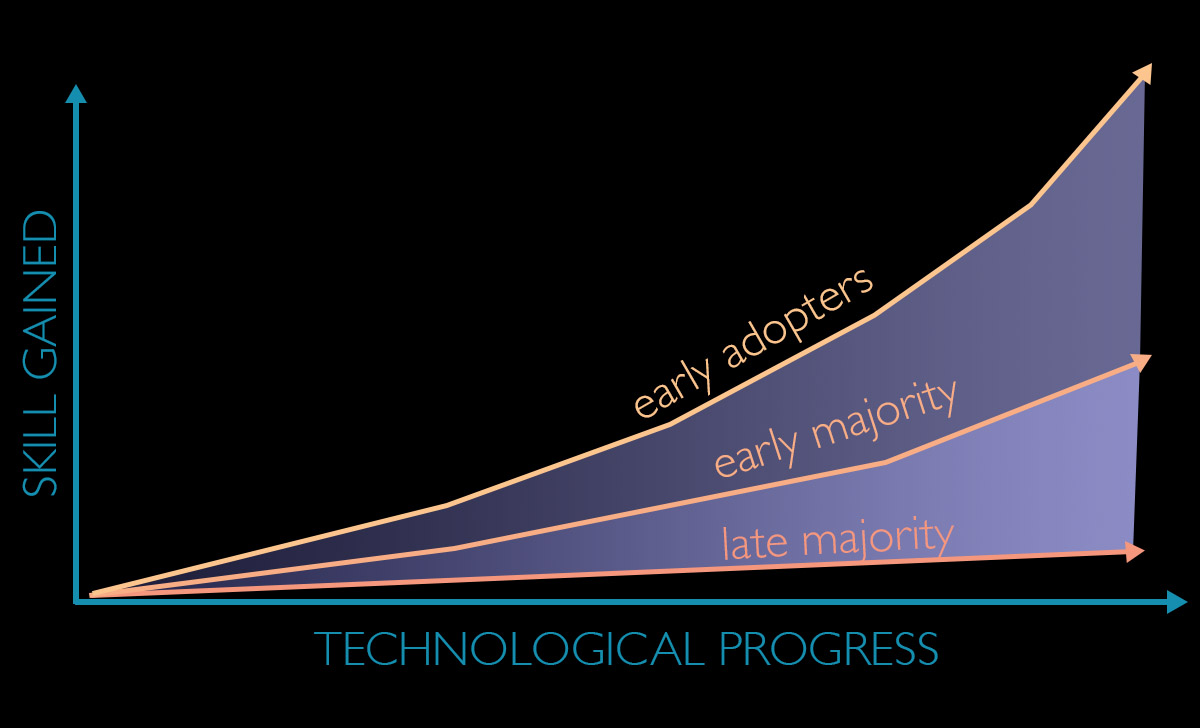 SKILL GAINED

early adopters

early majority

late majority

TECHNOLOGICAL PROGRESS